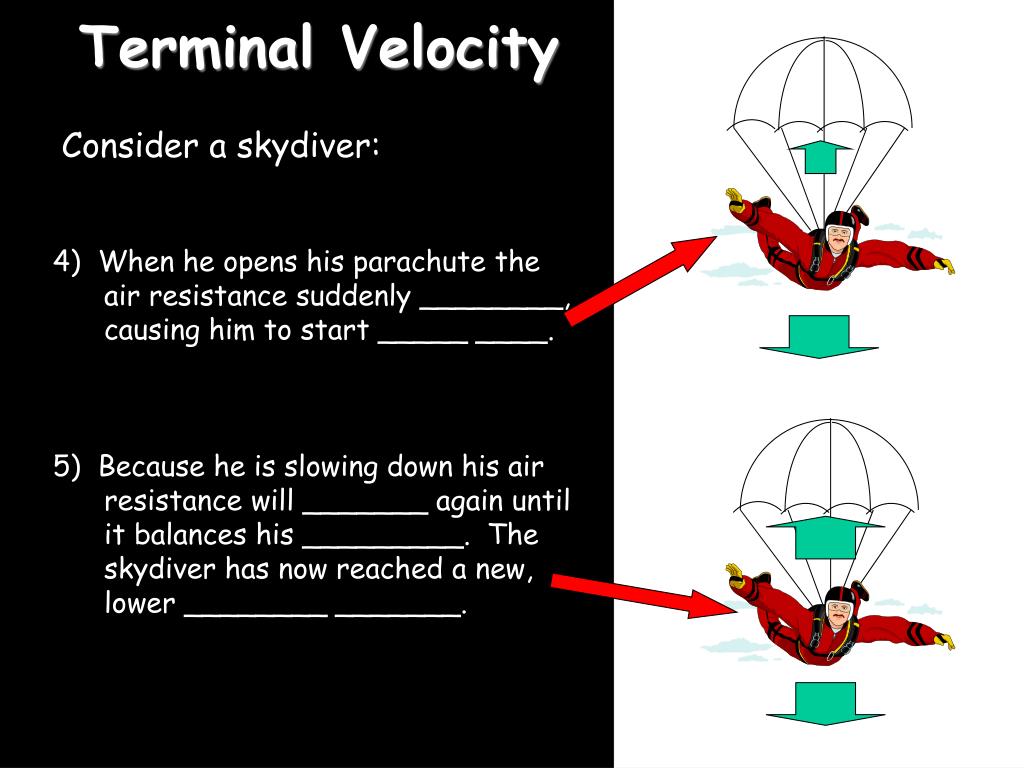 Terminal Velocity

Consider a skydiver:

4) When he opens his parachute the air resistance suddenly ________, causing him to start _____ ____.

5) Because he is slowing down his air resistance will _______ again until it balances his _________. The skydiver has now reached a new, lower ________ _______.